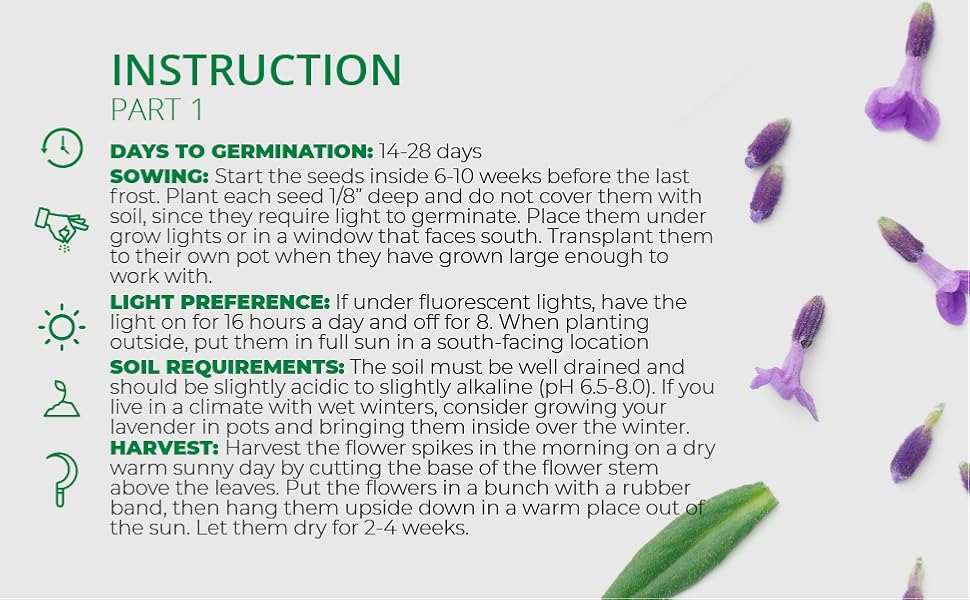 INSTRUCTION
PART 1

DAYS TO GERMINATION: 14-28 days

SOWING: Start the seeds inside 6-10 weeks before the last frost. Plant each seed 1/8" deep and do not cover them with soil, since they require light to germinate. Place them under grow lights or in a window that faces south. Transplant them to their own pot when they have grown large enough to work with.

LIGHT PREFERENCE: If under fluorescent lights, have the light on for 16 hours a day and off for 8. When planting outside, put them in full sun in a south-facing location

SOIL REQUIREMENTS: The soil must be well drained and should be slightly acidic to slightly alkaline (pH 6.5-8.0). If you live in a climate with wet winters, consider growing your lavender in pots and bringing them inside over the winter.

HARVEST: Harvest the flower spikes in the morning on a dry warm sunny day by cutting the base of the flower stem above the leaves. Put the flowers in a bunch with a rubber band, then hang them upside down in a warm place out of the sun. Let them dry for 2-4 weeks.